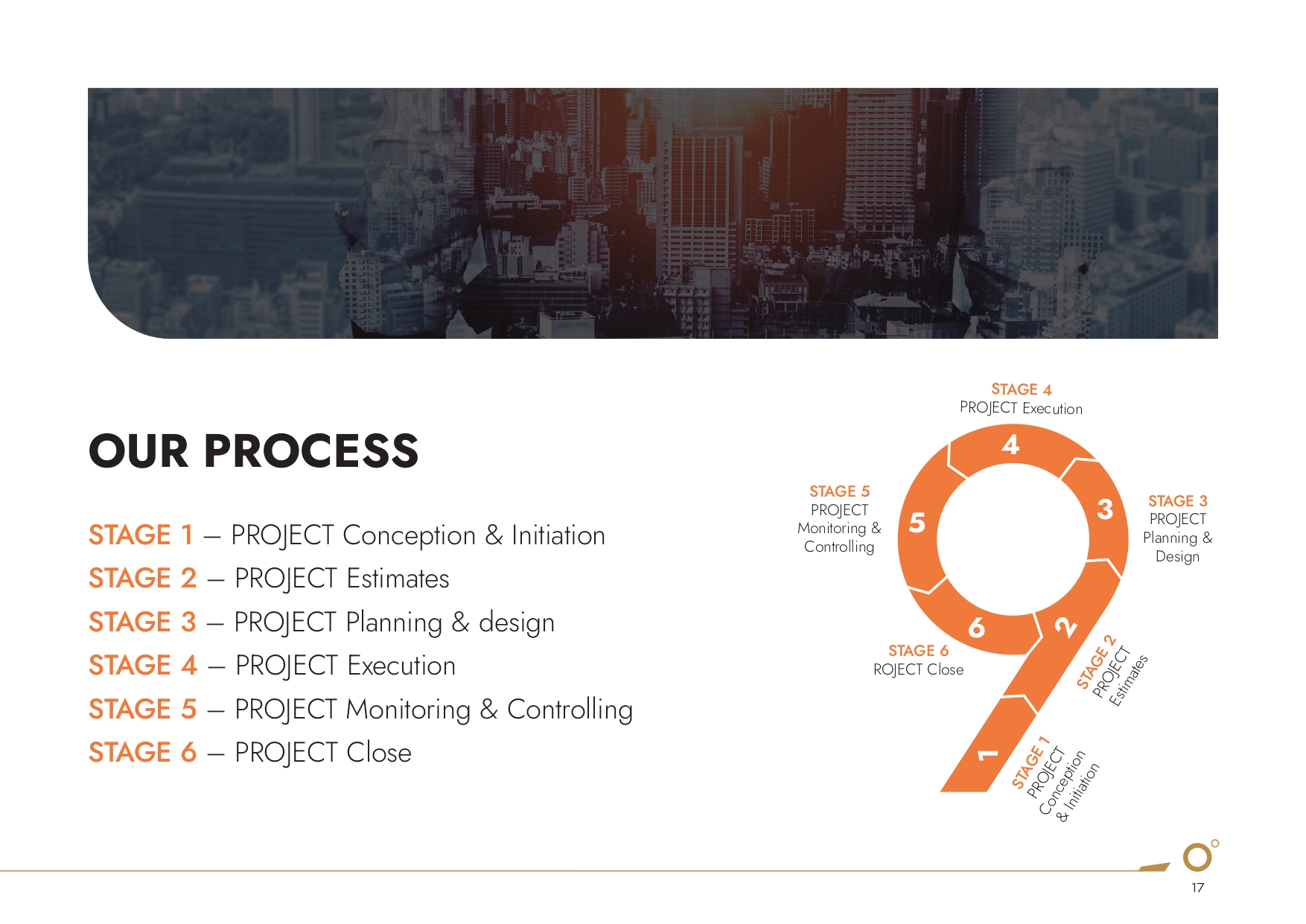 OUR PROCESS

STAGE 1 – PROJECT Conception & Initiation
STAGE 2 – PROJECT Estimates
STAGE 3 – PROJECT Planning & design
STAGE 4 – PROJECT Execution
STAGE 5 – PROJECT Monitoring & Controlling
STAGE 6 – PROJECT Close

STAGE 4
PROJECT Execution

4

STAGE 5
PROJECT
Monitoring &
Controlling

5

3

STAGE 3
PROJECT
Planning &
Design

6

2

STAGE 6
ROJECT Close

STAGE 2
PROJECT
Estimates

1

STAGE 1
PROJECT
Conception
& Initiation

17